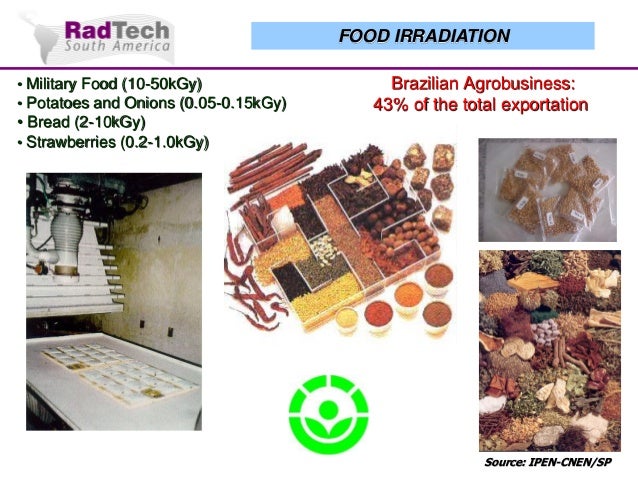 RadTech
South America

FOOD IRRADIATION

• Military Food (10-50kGy)
• Potatoes and Onions (0.05-0.15kGy)
• Bread (2-10kGy)
• Strawberries (0.2-1.0kGy)

Brazilian Agrobusiness:
43% of the total exportation

Source: IPEN-CNEN/SP